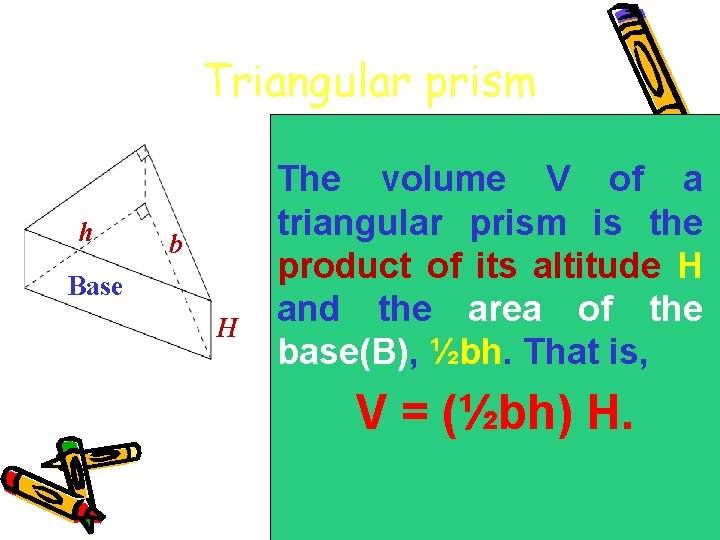 Triangular prism

h
b
Base
H

The volume V of a triangular prism is the product of its altitude H and the area of the base(B), ½bh. That is,

V = (½bh) H.